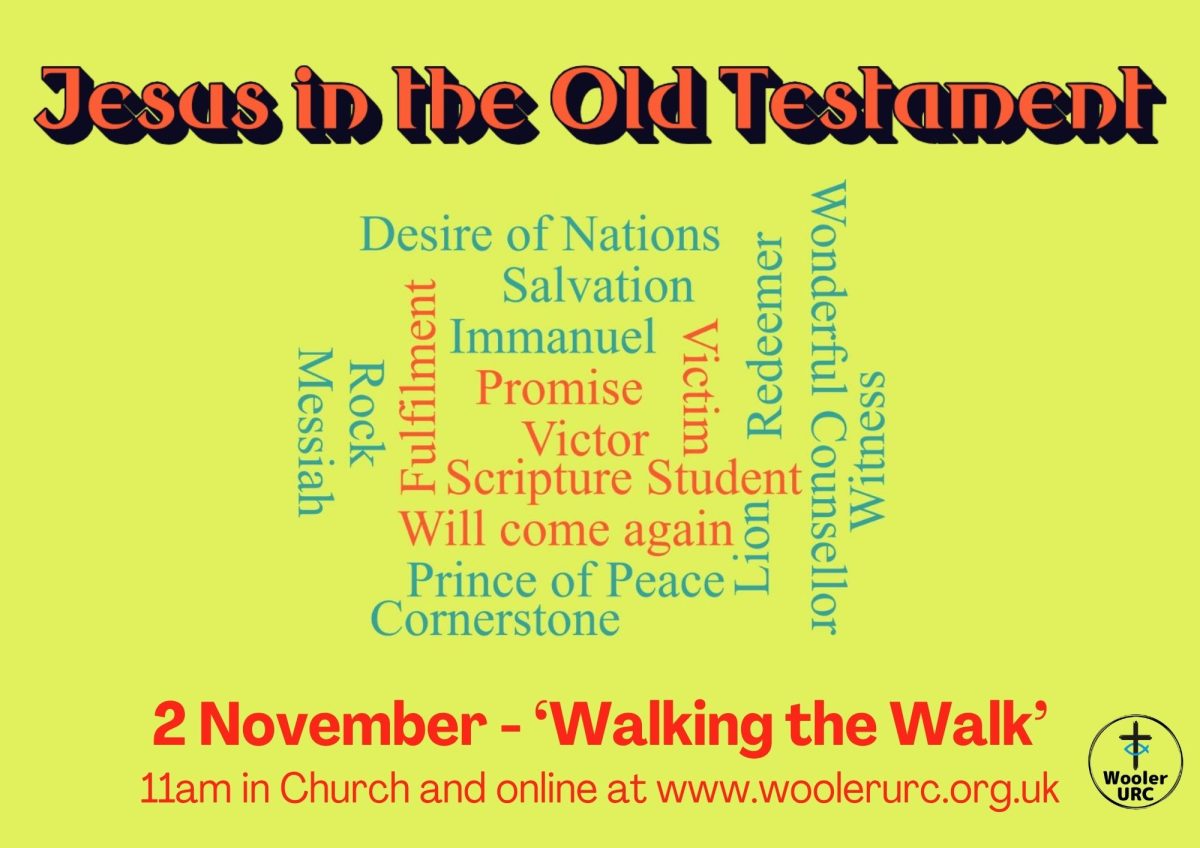 Jesus in the Old Testament

Desire of Nations
Salvation
Immanuel
Promise
Victor
Scripture Student
Will come again
Prince of Peace
Cornerstone
Messiah
Rock
Fulfilment
Victim
Redeemer
Lion
Wonderful Counsellor
Witness

2 November - 'Walking the Walk'
11am in Church and online at www.woolerurc.org.uk

Wooler URC